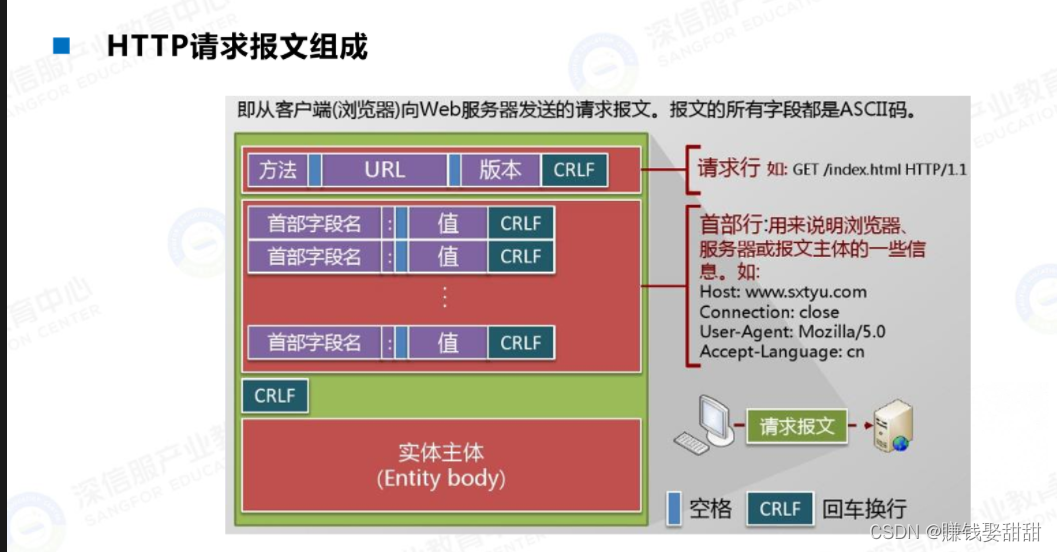 HTTP请求报文组成

即从客户端(浏览器)向Web服务器发送的请求报文。报文的所有字段都是ASCII码。

方法 URL 版本 CRLF

请求行 如: GET /index.html HTTP/1.1

首部字段名 : 值 CRLF
首部字段名 : 值 CRLF
⋮
首部字段名 : 值 CRLF

首部行:用来说明浏览器、服务器或报文主体的一些信息。如:
Host: www.sxtyu.com
Connection: close
User-Agent: Mozilla/5.0
Accept-Language: cn

CRLF

实体主体
(Entity body)

请求报文

空格 CRLF 回车换行

深信服产业教育中心 SANGFOR EDUCATION CENTER

CSDN @赚钱娶甜甜